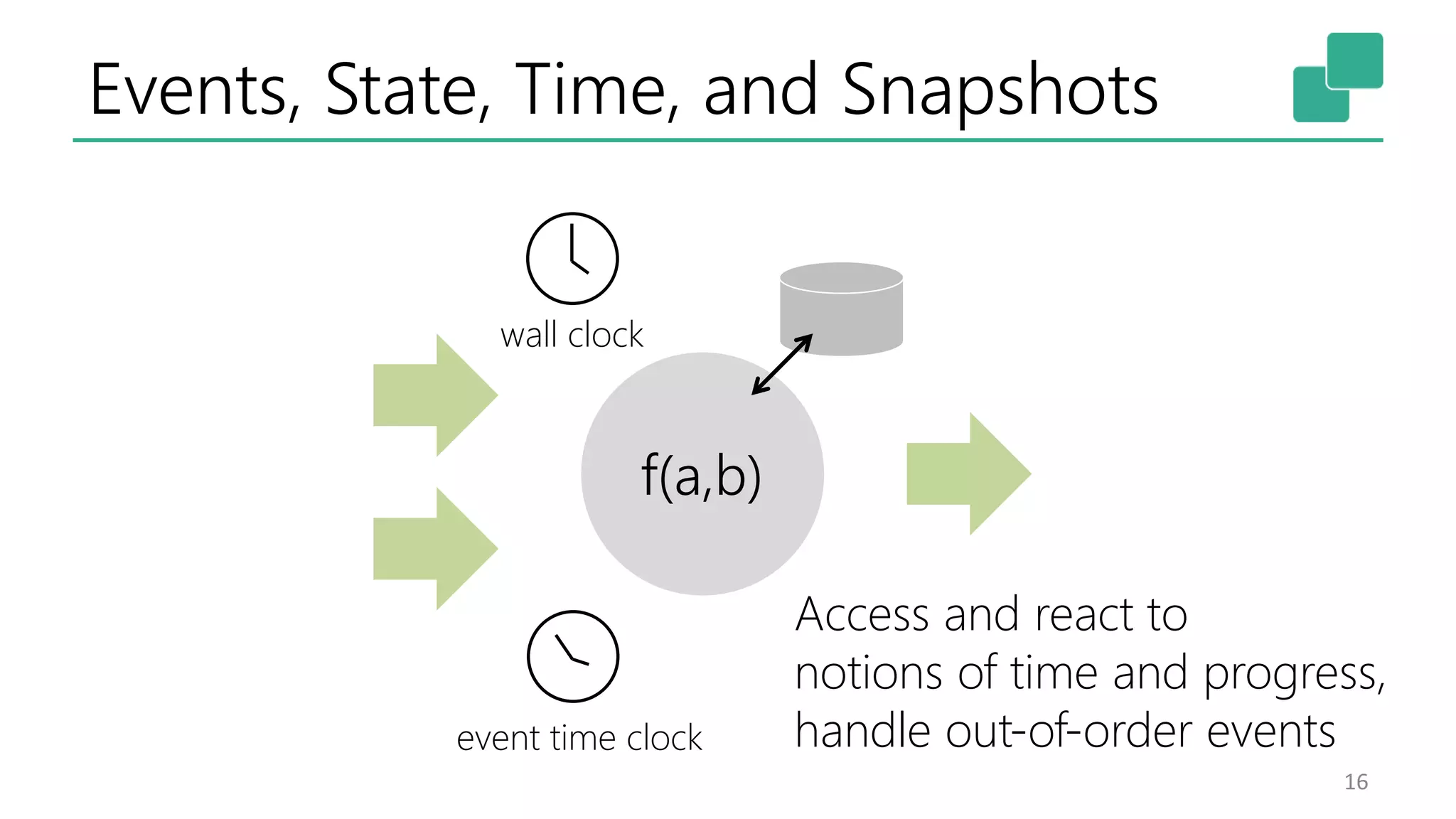 Events, State, Time, and Snapshots

wall clock

f(a,b)

event time clock

Access and react to notions of time and progress, handle out-of-order events

16